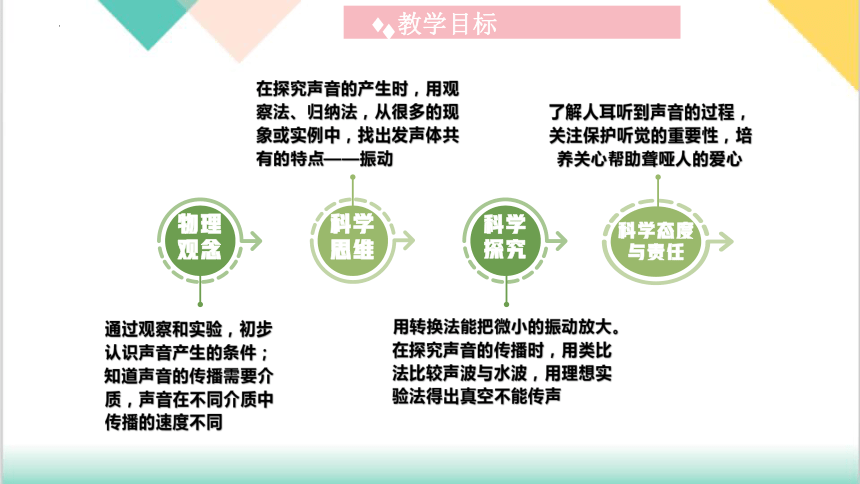 教学目标

在探究声音的产生时，用观察法、归纳法，从很多的现象或实例中，找出发声体共有的特点——振动

了解人耳听到声音的过程，关注保护听觉的重要性，培养关心帮助聋哑人的爱心

物理观念

科学思维

科学探究

科学态度与责任

通过观察和实验，初步认识声音产生的条件；知道声音的传播需要介质，声音在不同介质中传播的速度不同

用转换法能把微小的振动放大。在探究声音的传播时，用类比法比较声波与水波，用理想实验法得出真空不能传声